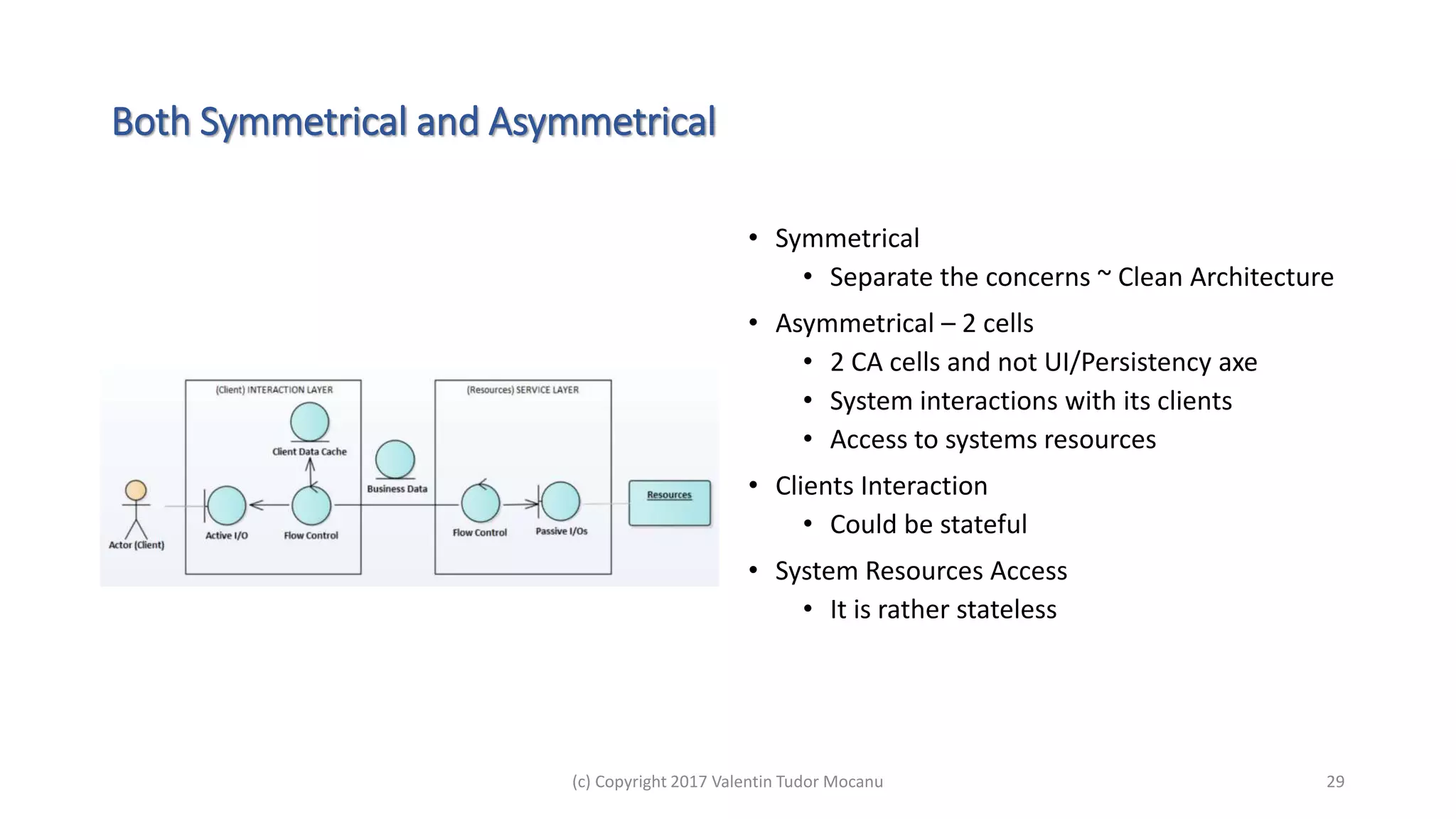 Both Symmetrical and Asymmetrical

(Client) INTERACTION LAYER

Client Data Cache

Actor (Client)

Active I/O

Flow Control

Business Data

(Resources) SERVICE LAYER

Flow Control

Passive I/Os

Resources

• Symmetrical
  • Separate the concerns ~ Clean Architecture
• Asymmetrical – 2 cells
  • 2 CA cells and not UI/Persistency axe
  • System interactions with its clients
  • Access to systems resources
• Clients Interaction
  • Could be stateful
• System Resources Access
  • It is rather stateless

(c) Copyright 2017 Valentin Tudor Mocanu

29